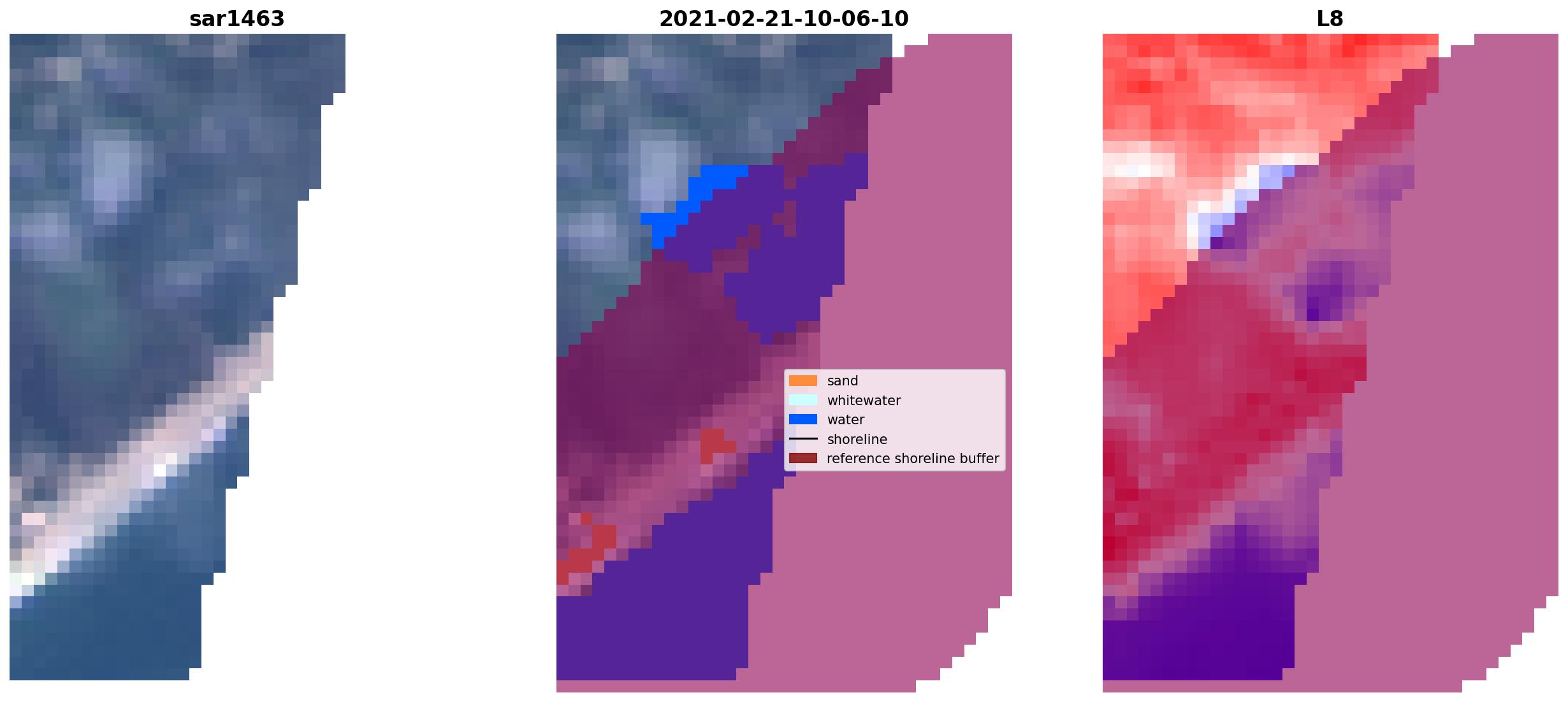 sar1463

2021-02-21-10-06-10

sand
whitewater
water
shoreline
reference shoreline buffer

L8